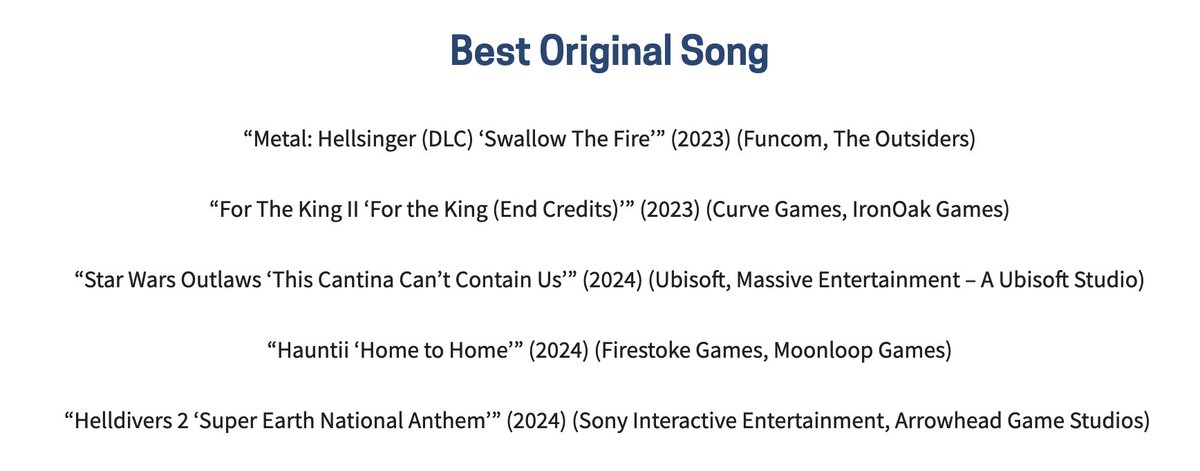 Best Original Song

“Metal: Hellsinger (DLC) ‘Swallow The Fire’” (2023) (Funcom, The Outsiders)

“For The King II ‘For the King (End Credits)’” (2023) (Curve Games, IronOak Games)

“Star Wars Outlaws ‘This Cantina Can’t Contain Us’” (2024) (Ubisoft, Massive Entertainment – A Ubisoft Studio)

“Hauntii ‘Home to Home’” (2024) (Firestoke Games, Moonloop Games)

“Helldivers 2 ‘Super Earth National Anthem’” (2024) (Sony Interactive Entertainment, Arrowhead Game Studios)